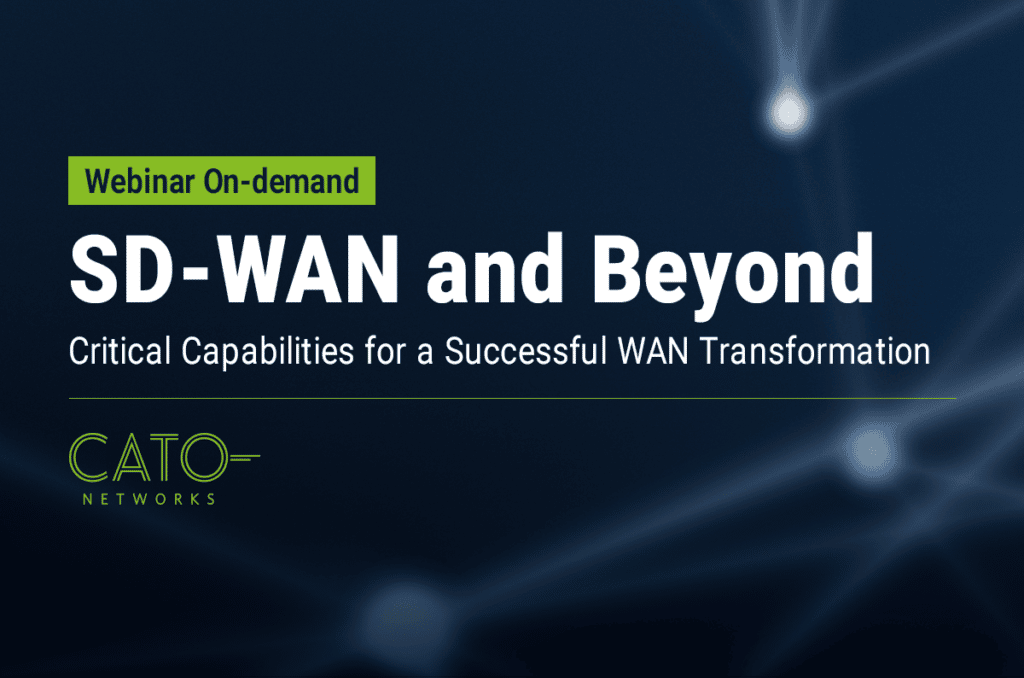 Webinar On-demand

SD-WAN and Beyond

Critical Capabilities for a Successful WAN Transformation

CATO
NETWORKS